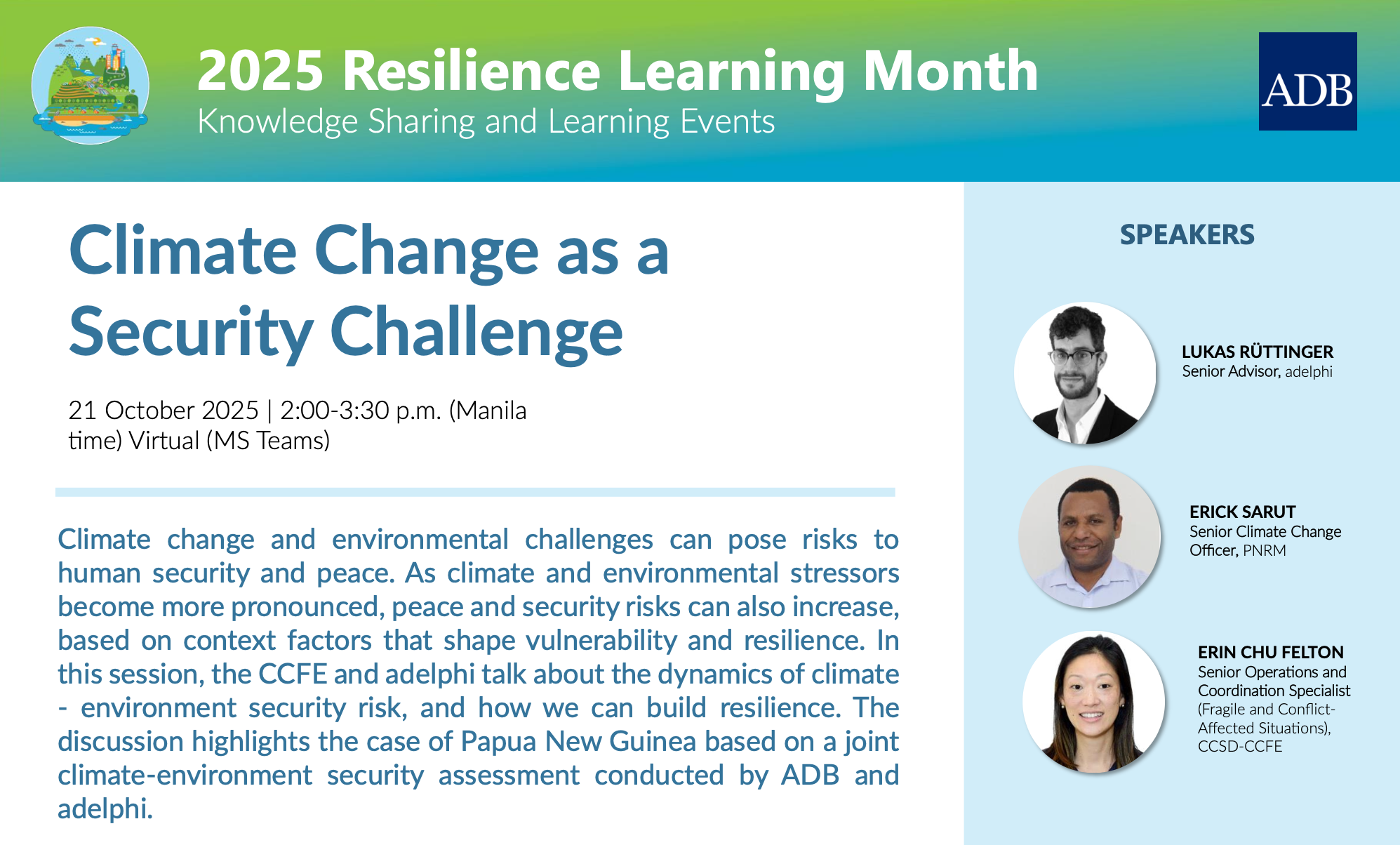 2025 Resilience Learning Month
Knowledge Sharing and Learning Events

ADB

Climate Change as a Security Challenge

21 October 2025 | 2:00-3:30 p.m. (Manila time) Virtual (MS Teams)

Climate change and environmental challenges can pose risks to human security and peace. As climate and environmental stressors become more pronounced, peace and security risks can also increase, based on context factors that shape vulnerability and resilience. In this session, the CCFE and adelphi talk about the dynamics of climate - environment security risk, and how we can build resilience. The discussion highlights the case of Papua New Guinea based on a joint climate-environment security assessment conducted by ADB and adelphi.

SPEAKERS

LUKAS RÜTTINGER
Senior Advisor, adelphi

ERICK SARUT
Senior Climate Change Officer, PNRM

ERIN CHU FELTON
Senior Operations and Coordination Specialist (Fragile and Conflict-Affected Situations), CCSD-CCFE